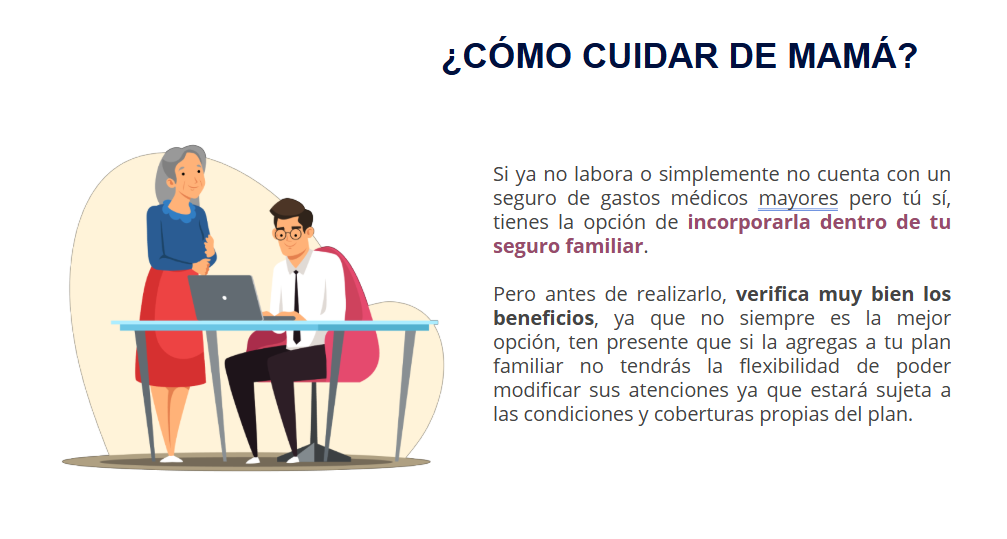 ¿CÓMO CUIDAR DE MAMÁ?

Si ya no labora o simplemente no cuenta con un seguro de gastos médicos mayores pero tú sí, tienes la opción de incorporarla dentro de tu seguro familiar.

Pero antes de realizarlo, verifica muy bien los beneficios, ya que no siempre es la mejor opción, ten presente que si la agregas a tu plan familiar no tendrás la flexibilidad de poder modificar sus atenciones ya que estará sujeta a las condiciones y coberturas propias del plan.